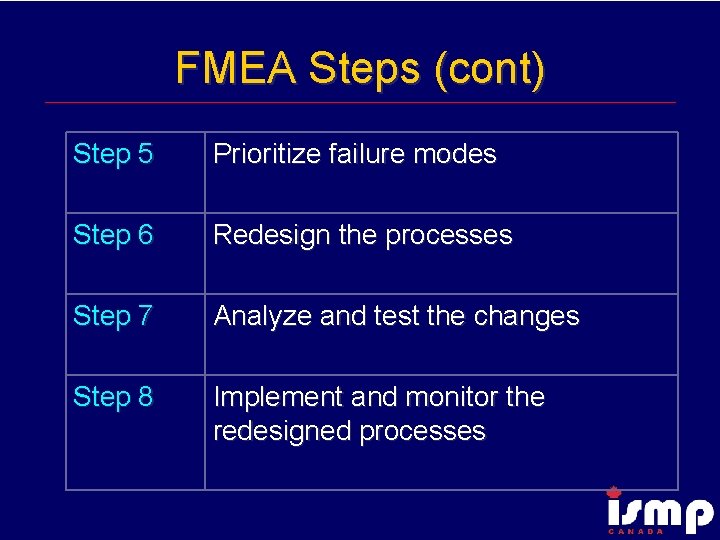 FMEA Steps (cont)

| Step 5 | Prioritize failure modes |
|---|---|
| Step 6 | Redesign the processes |
| Step 7 | Analyze and test the changes |
| Step 8 | Implement and monitor the redesigned processes |

ismp
CANADA